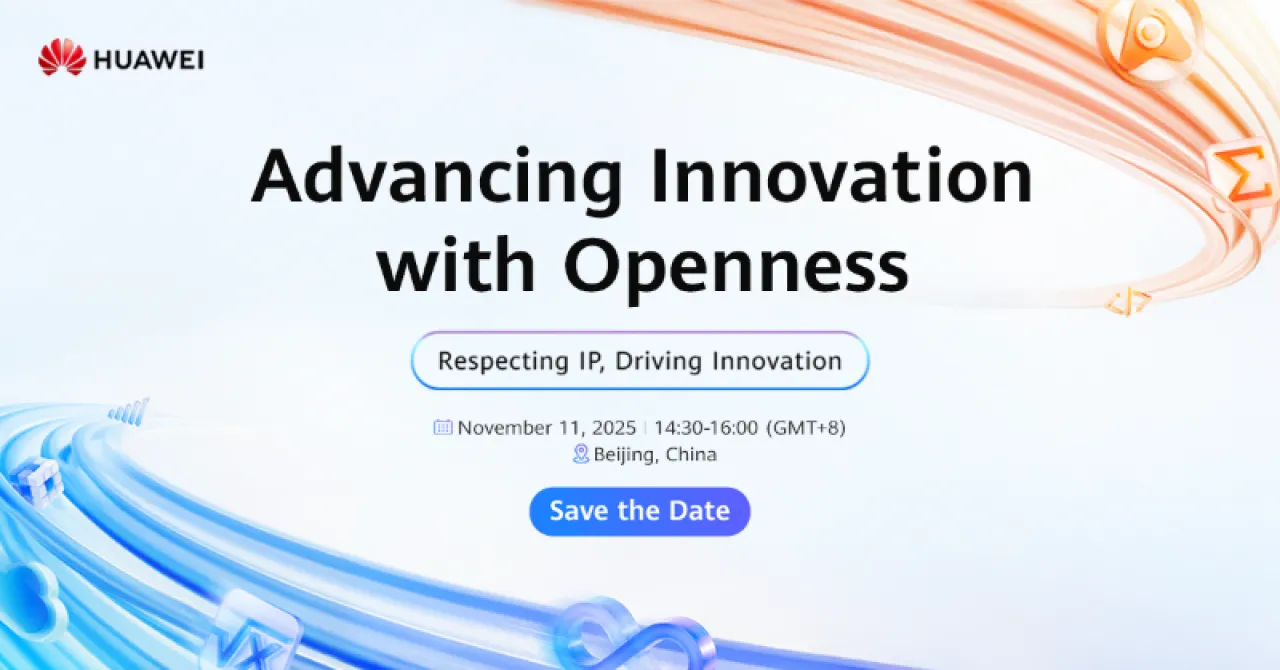 HUAWEI

Advancing Innovation with Openness

Respecting IP, Driving Innovation

November 11, 2025 | 14:30-16:00 (GMT+8)
Beijing, China

Save the Date